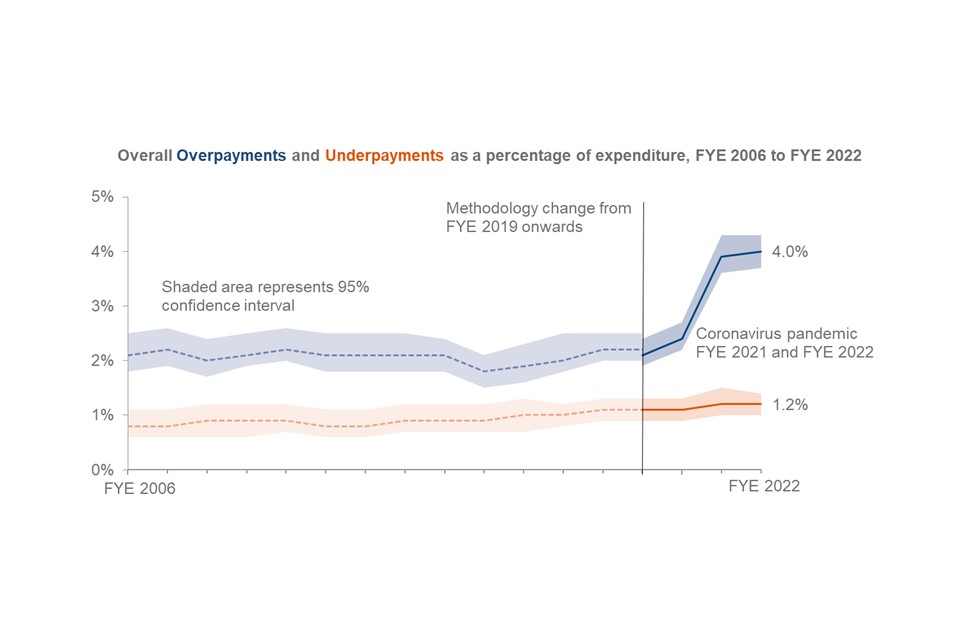 Overall Overpayments and Underpayments as a percentage of expenditure, FYE 2006 to FYE 2022

5%
4%
3%
2%
1%
0%

Methodology change from FYE 2019 onwards

Shaded area represents 95% confidence interval

4.0%

Coronavirus pandemic FYE 2021 and FYE 2022

1.2%

FYE 2006

FYE 2022